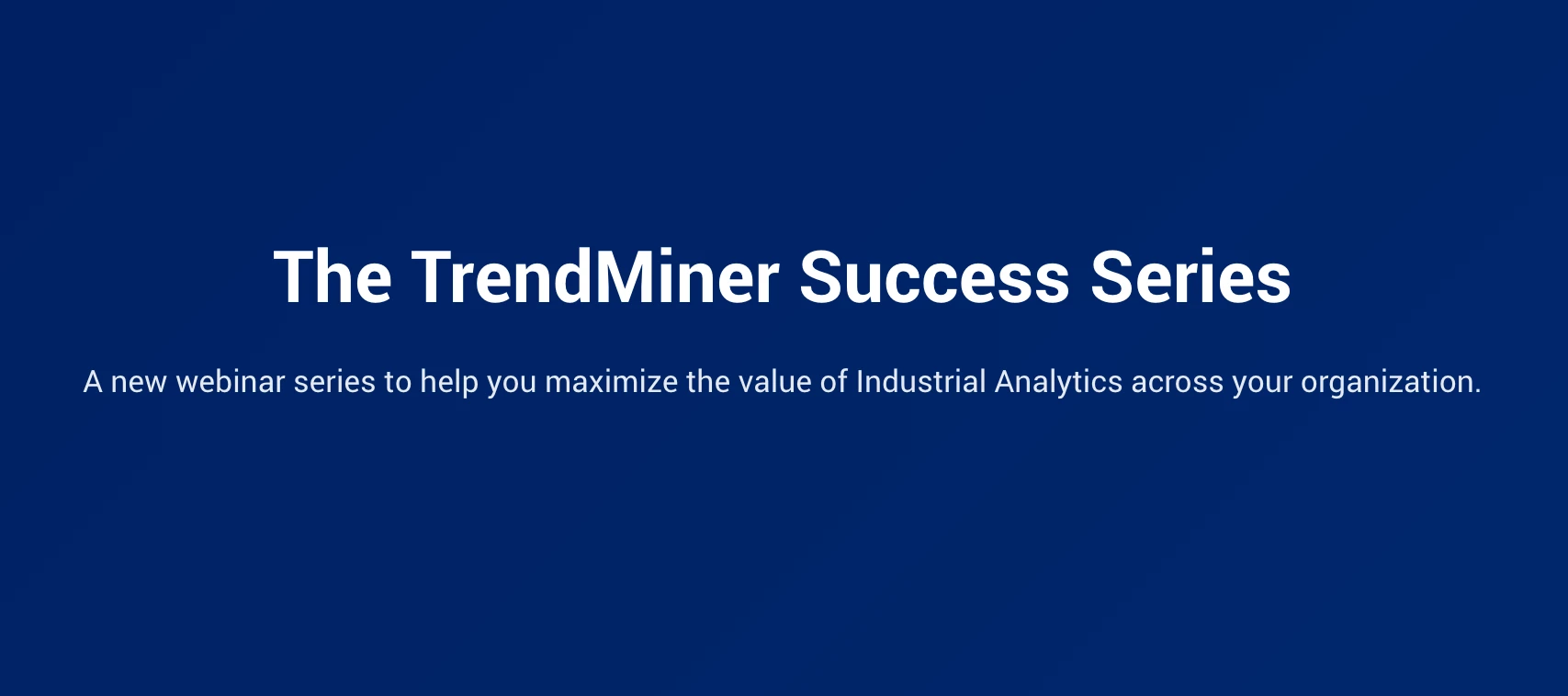 The TrendMiner Success Series

A new webinar series to help you maximize the value of Industrial Analytics across your organization.